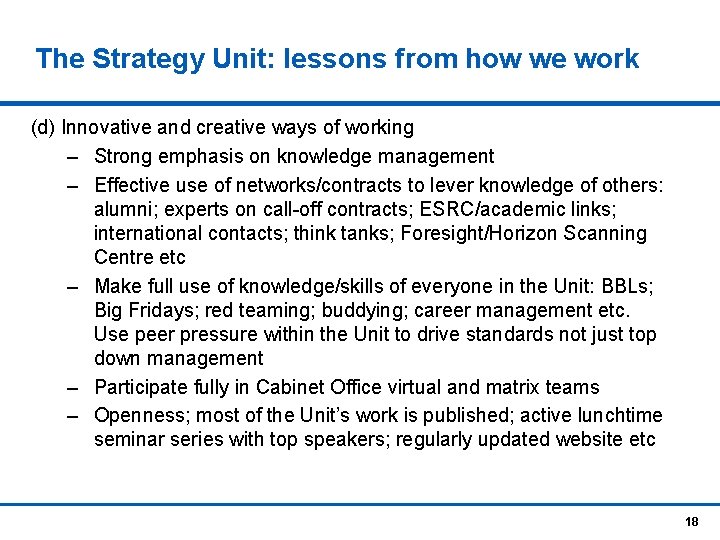 The Strategy Unit: lessons from how we work

(d) Innovative and creative ways of working

– Strong emphasis on knowledge management

– Effective use of networks/contracts to lever knowledge of others: alumni; experts on call-off contracts; ESRC/academic links; international contacts; think tanks; Foresight/Horizon Scanning Centre etc

– Make full use of knowledge/skills of everyone in the Unit: BBLs; Big Fridays; red teaming; buddying; career management etc. Use peer pressure within the Unit to drive standards not just top down management

– Participate fully in Cabinet Office virtual and matrix teams

– Openness; most of the Unit's work is published; active lunchtime seminar series with top speakers; regularly updated website etc

18